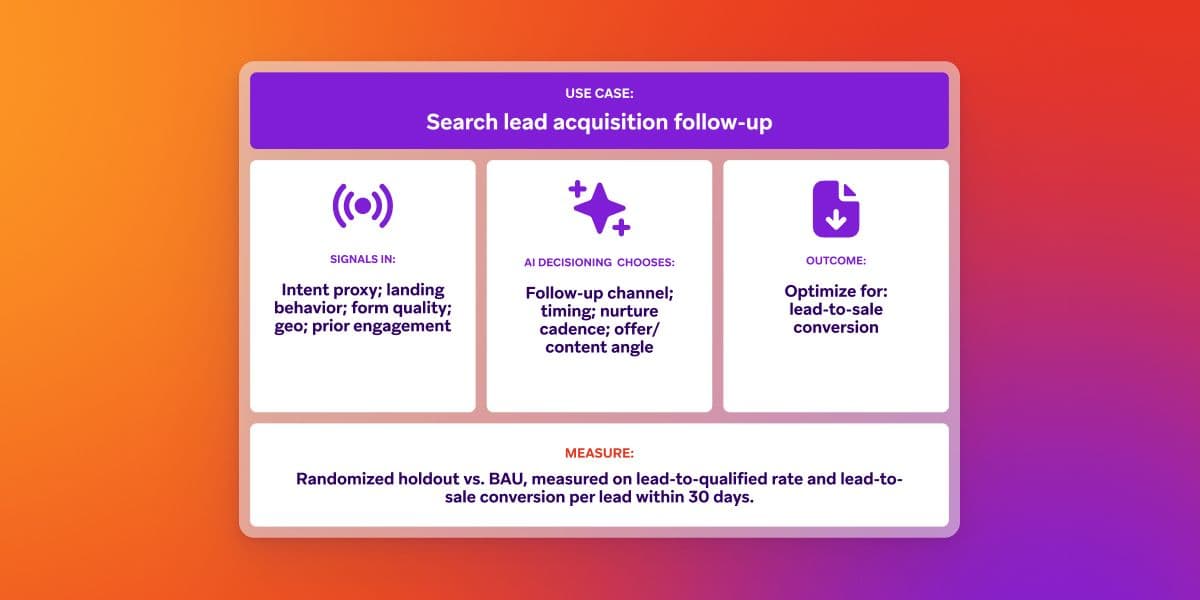 USE CASE:
Search lead acquisition follow-up

SIGNALS IN:
Intent proxy; landing behavior; form quality; geo; prior engagement

AI DECISIONING CHOOSES:
Follow-up channel; timing; nurture cadence; offer/ content angle

OUTCOME:
Optimize for: lead-to-sale conversion

MEASURE:
Randomized holdout vs. BAU, measured on lead-to-qualified rate and lead-to-sale conversion per lead within 30 days.